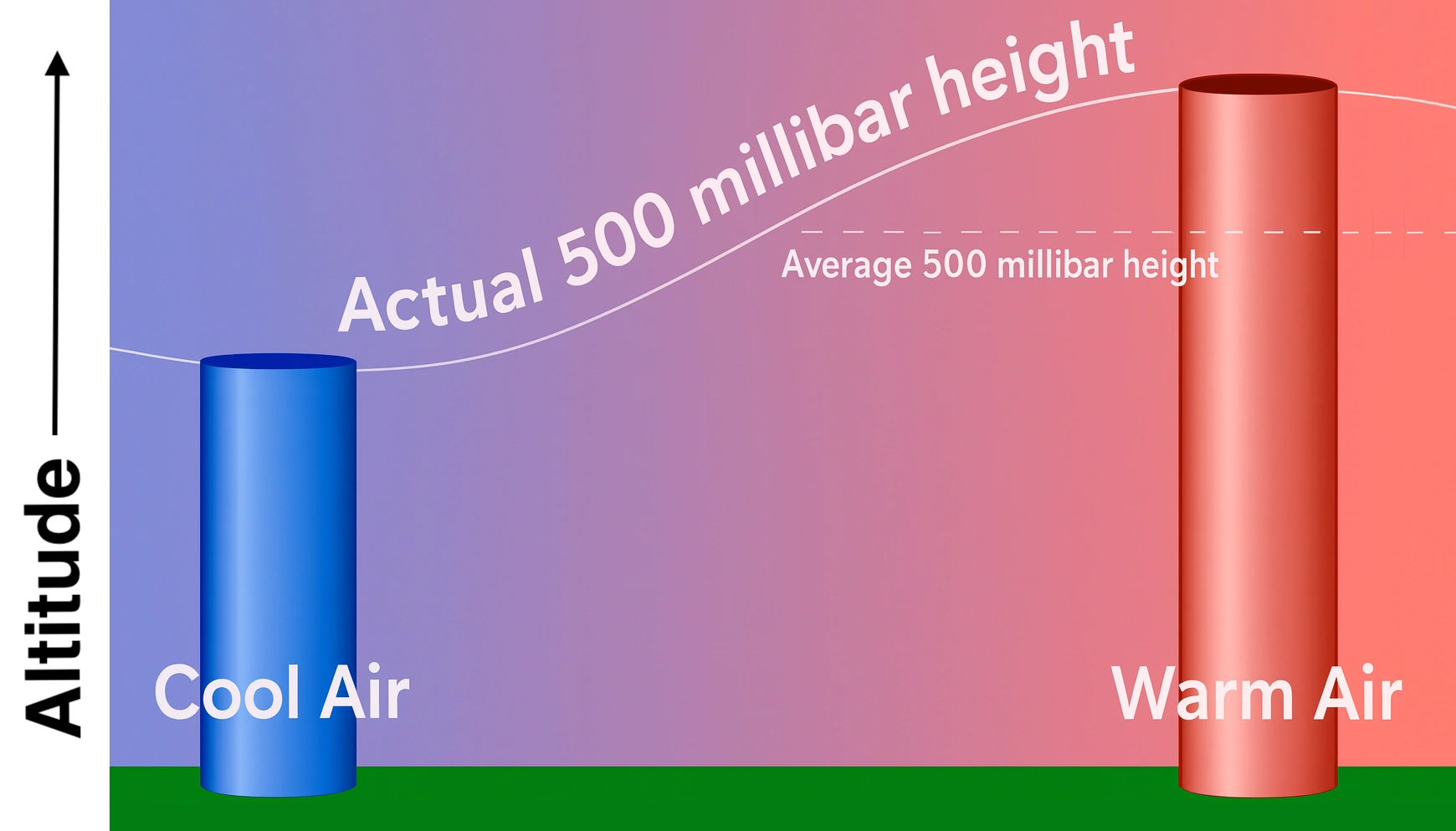 Altitude

Actual 500 millibar height

Average 500 millibar height

Cool Air

Warm Air